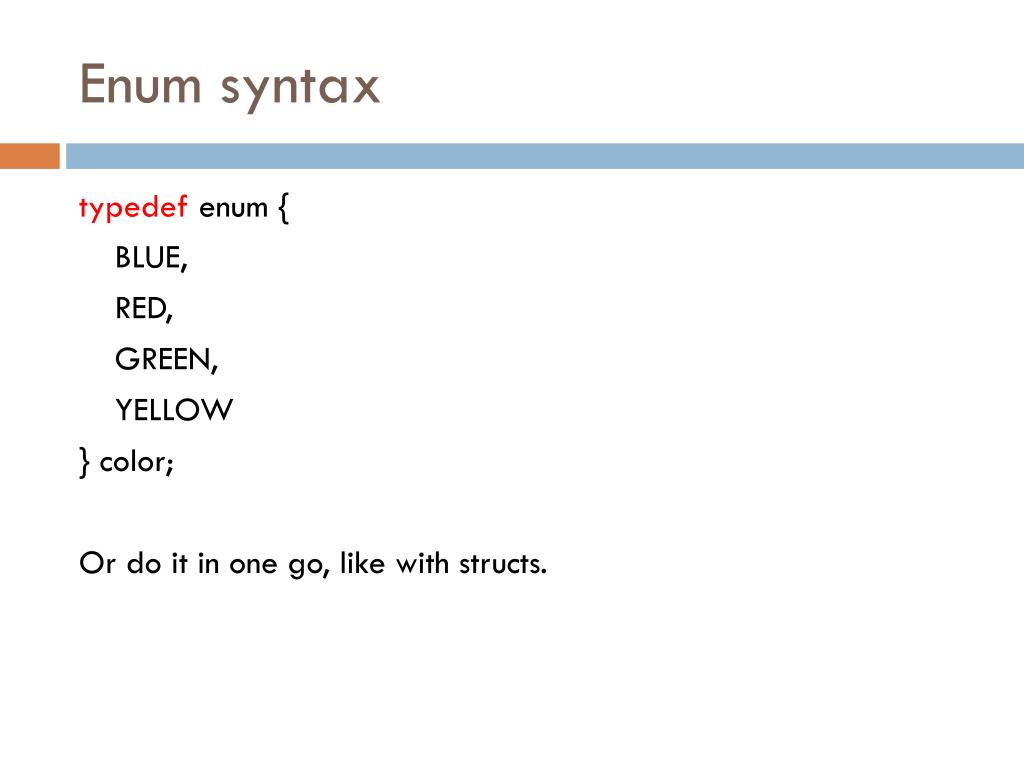 Enum syntax

typedef enum {
BLUE,
RED,
GREEN,
YELLOW
} color;

Or do it in one go, like with structs.